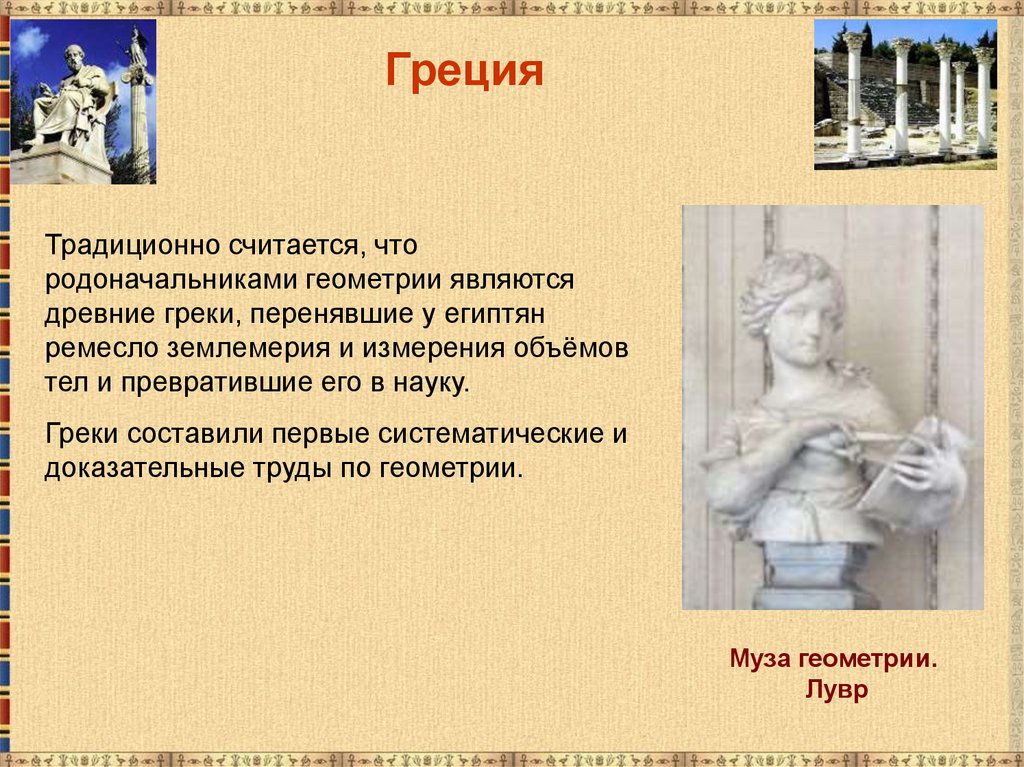 Греция

Традиционно считается, что родоначальниками геометрии являются древние греки, перенявшие у египтян ремесло землемерия и измерения объёмов тел и превратившие его в науку.

Греки составили первые систематические и доказательные труды по геометрии.

Муза геометрии.
Лувр